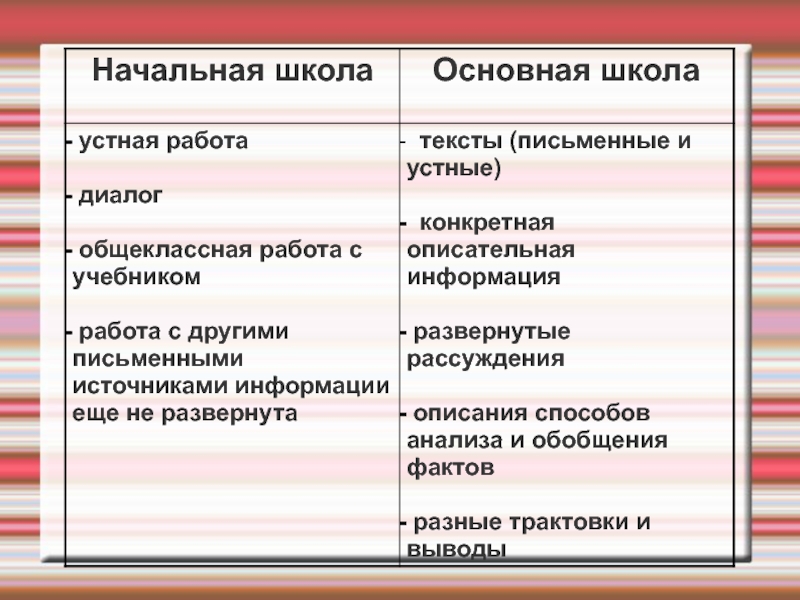 | Начальная школа | Основная школа |
|---|---|
| - устная работа<br><br>- диалог<br><br>- общеклассная работа с учебником<br><br>- работа с другими письменными источниками информации еще не развернута | - тексты (письменные и устные)<br><br>- конкретная описательная информация<br><br>- развернутые рассуждения<br><br>- описания способов анализа и обобщения фактов<br><br>- разные трактовки и выводы |